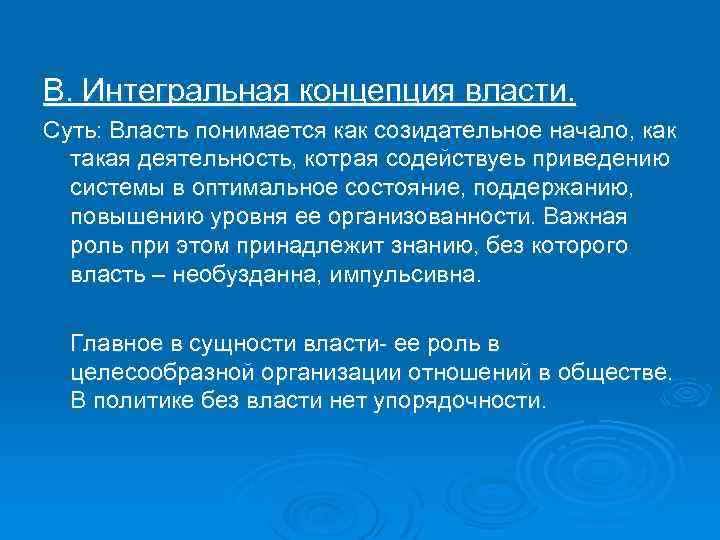 В. Интегральная концепция власти.

Суть: Власть понимается как созидательное начало, как такая деятельность, котрая содействуеь приведению системы в оптимальное состояние, поддержанию, повышению уровня ее организованности. Важная роль при этом принадлежит знанию, без которого власть – необузданна, импульсивна.

Главное в сущности власти- ее роль в целесообразной организации отношений в обществе. В политике без власти нет упорядочности.